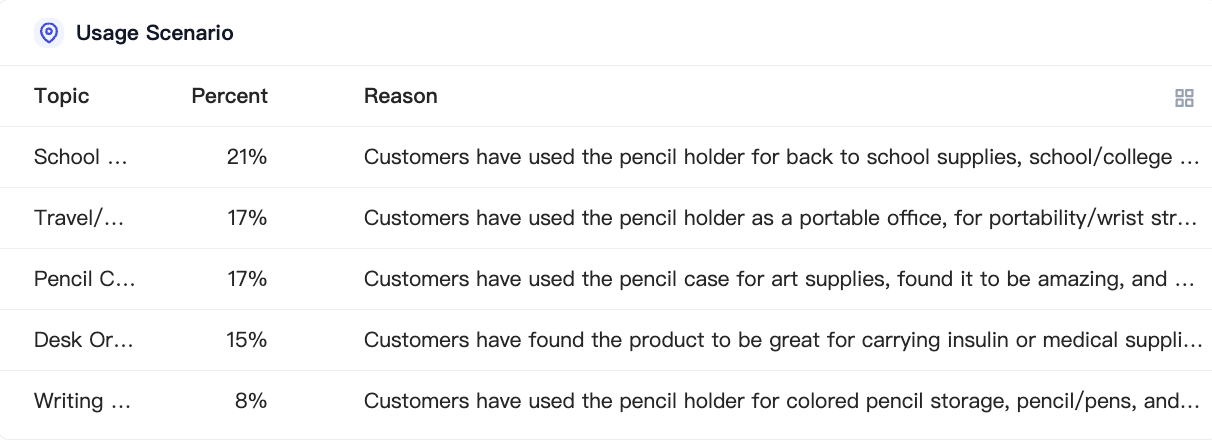 Usage Scenario

| Topic | Percent | Reason |
|---|---|---|
| School … | 21% | Customers have used the pencil holder for back to school supplies, school/college … |
| Travel/… | 17% | Customers have used the pencil holder as a portable office, for portability/wrist str… |
| Pencil C… | 17% | Customers have used the pencil case for art supplies, found it to be amazing, and … |
| Desk Or… | 15% | Customers have found the product to be great for carrying insulin or medical suppli… |
| Writing … | 8% | Customers have used the pencil holder for colored pencil storage, pencil/pens, and… |